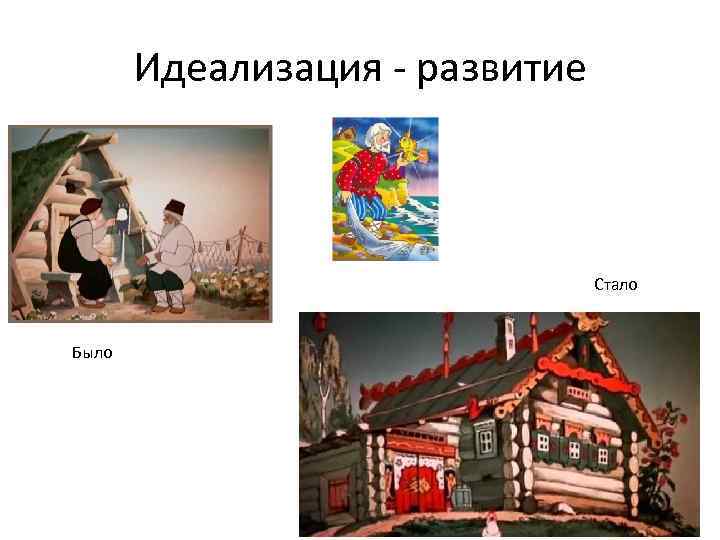 Идеализация - развитие

Стало

Было